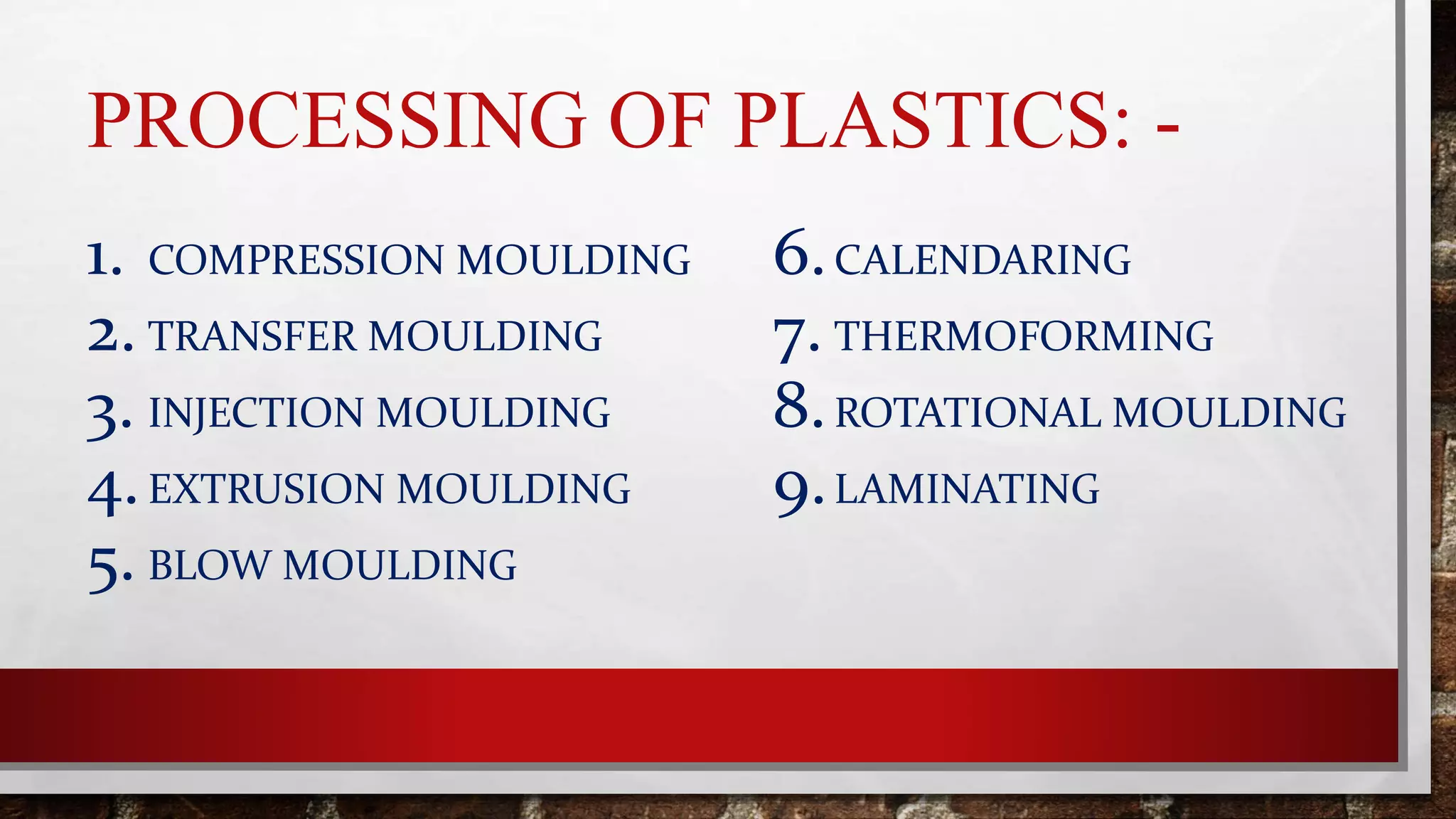 PROCESSING OF PLASTICS: -

1. COMPRESSION MOULDING
2. TRANSFER MOULDING
3. INJECTION MOULDING
4. EXTRUSION MOULDING
5. BLOW MOULDING

6. CALENDARING
7. THERMOFORMING
8. ROTATIONAL MOULDING
9. LAMINATING